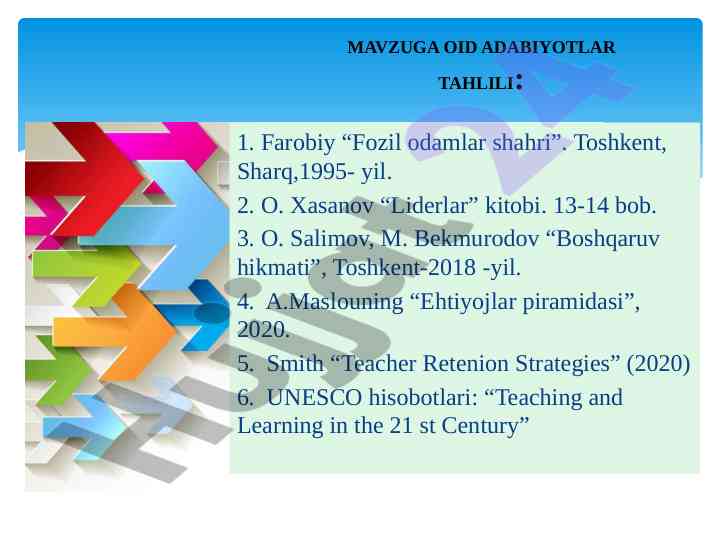 MAVZUGA OID ADABIYOTLAR TAHLILI:

1. Farobiy “Fozil odamlar shahri”. Toshkent, Sharq,1995- yil.

2. O. Xasanov “Liderlar” kitobi. 13-14 bob.

3. O. Salimov, M. Bekmurodov “Boshqaruv hikmati”, Toshkent-2018 -yil.

4. A.Maslouning “Ehtiyojlar piramidasi”, 2020.

5. Smith “Teacher Retenion Strategies” (2020)

6. UNESCO hisobotlari: “Teaching and Learning in the 21 st Century”

Hujjat24